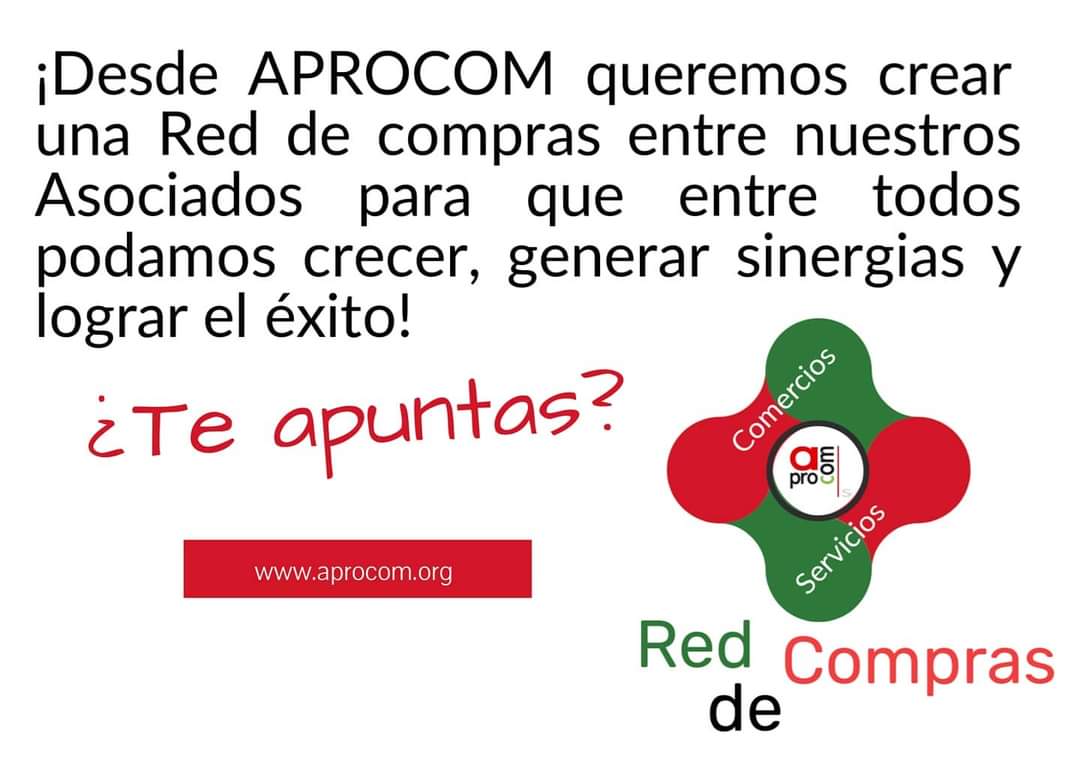 ¡Desde APROCOM queremos crear una Red de compras entre nuestros Asociados para que entre todos podamos crecer, generar sinergias y lograr el éxito!

¿Te apuntas?

www.aprocom.org

Comercios

a pro com

Servicios

Red de Compras